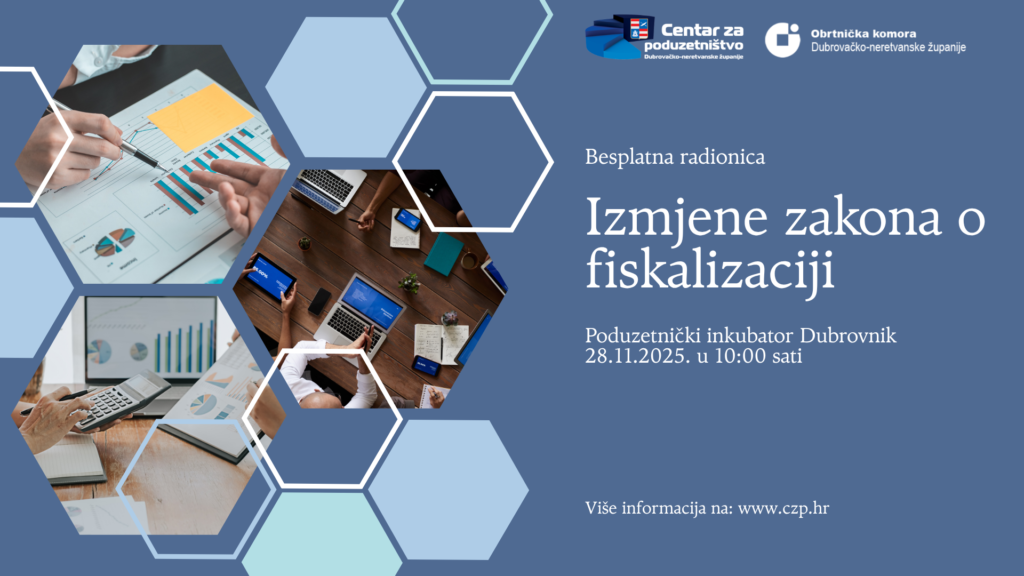 Centar za poduzetništvo
Dubrovačko-neretvanske županije

Obrtnička komora
Dubrovačko-neretvanske županije

Besplatna radionica

Izmjene zakona o fiskalizaciji

Poduzetnički inkubator Dubrovnik
28.11.2025. u 10:00 sati

Više informacija na: www.czp.hr